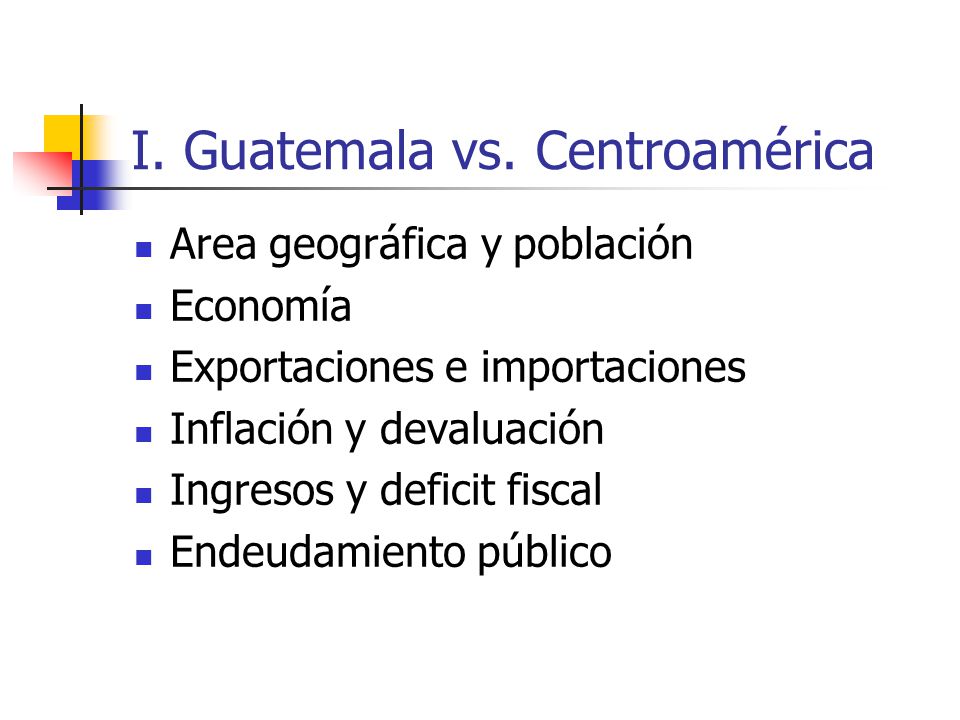 I. Guatemala vs. Centroamérica

- Area geográfica y población
- Economía
- Exportaciones e importaciones
- Inflación y devaluación
- Ingresos y deficit fiscal
- Endeudamiento público